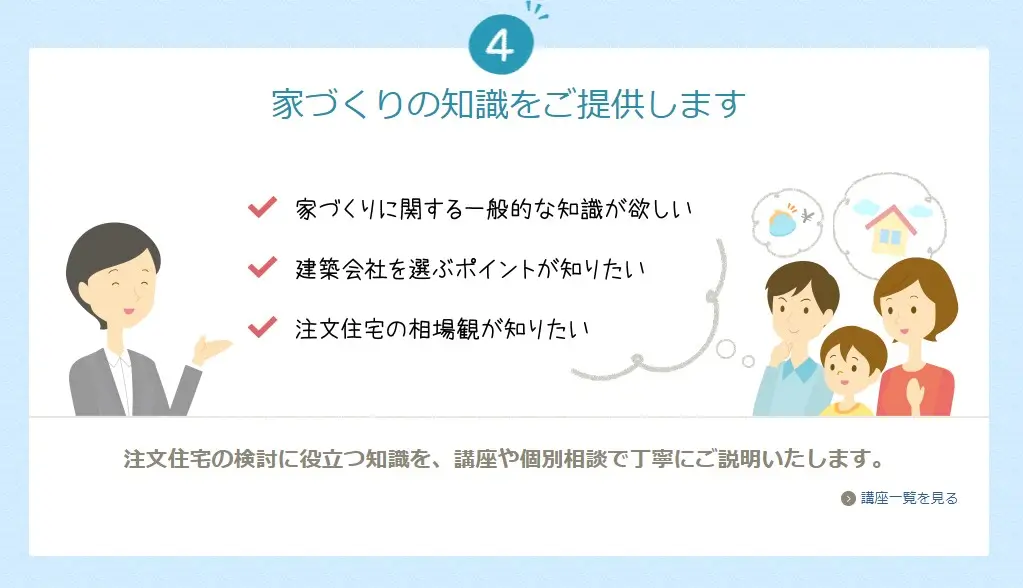 4

家づくりの知識をご提供します

家づくりに関する一般的な知識が欲しい

建築会社を選ぶポイントが知りたい

注文住宅の相場観が知りたい

¥

注文住宅の検討に役立つ知識を、講座や個別相談で丁寧にご説明いたします。

講座一覧を見る